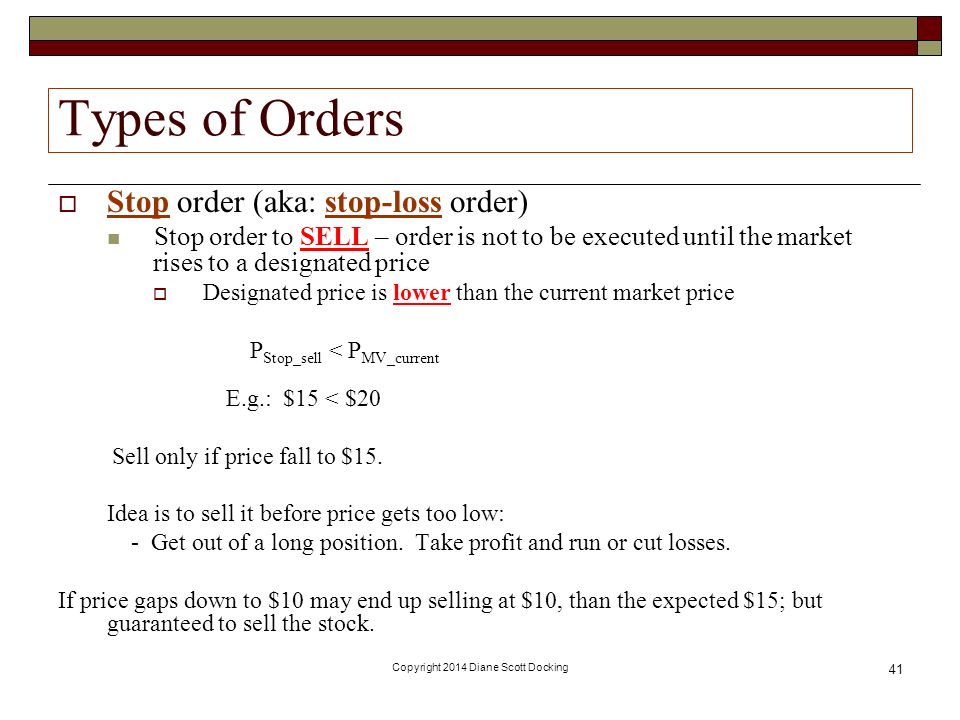 Types of Orders

Stop order (aka: stop-loss order)

Stop order to SELL – order is not to be executed until the market rises to a designated price

Designated price is lower than the current market price

$P_{Stop\_sell} < P_{MV\_current}$

E.g.: \$15 < \$20

Sell only if price fall to \$15.

Idea is to sell it before price gets too low:

- Get out of a long position. Take profit and run or cut losses.

If price gaps down to \$10 may end up selling at \$10, than the expected \$15; but guaranteed to sell the stock.

Copyright 2014 Diane Scott Docking

41